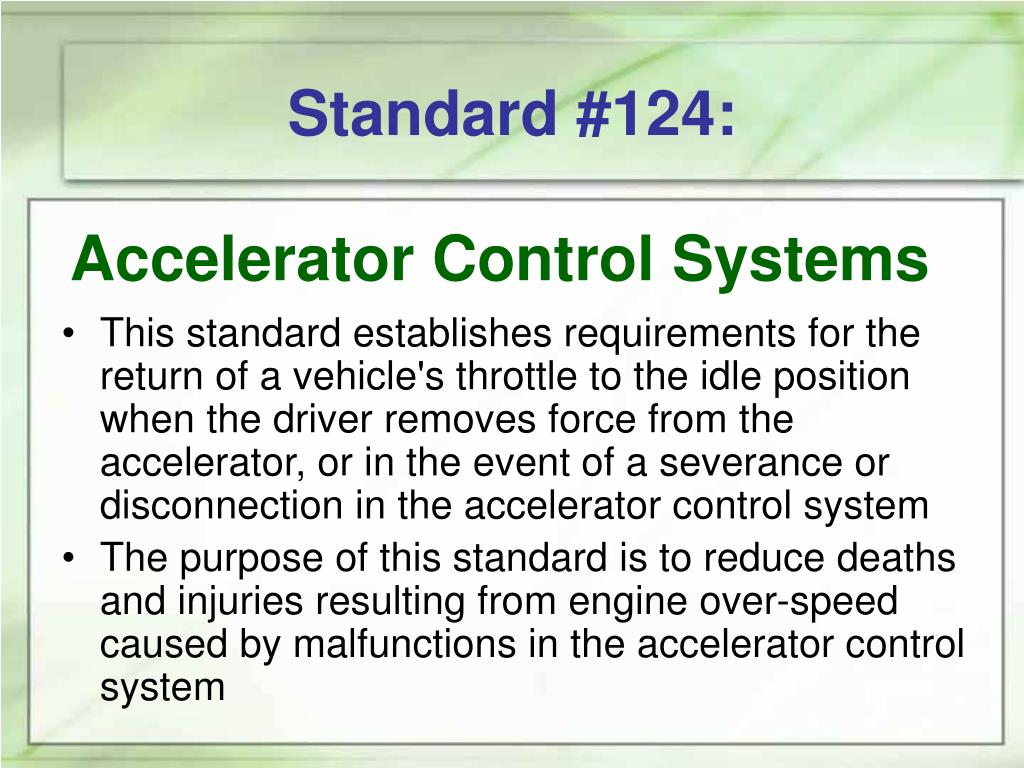 Standard #124:

Accelerator Control Systems

• This standard establishes requirements for the return of a vehicle's throttle to the idle position when the driver removes force from the accelerator, or in the event of a severance or disconnection in the accelerator control system

• The purpose of this standard is to reduce deaths and injuries resulting from engine over-speed caused by malfunctions in the accelerator control system